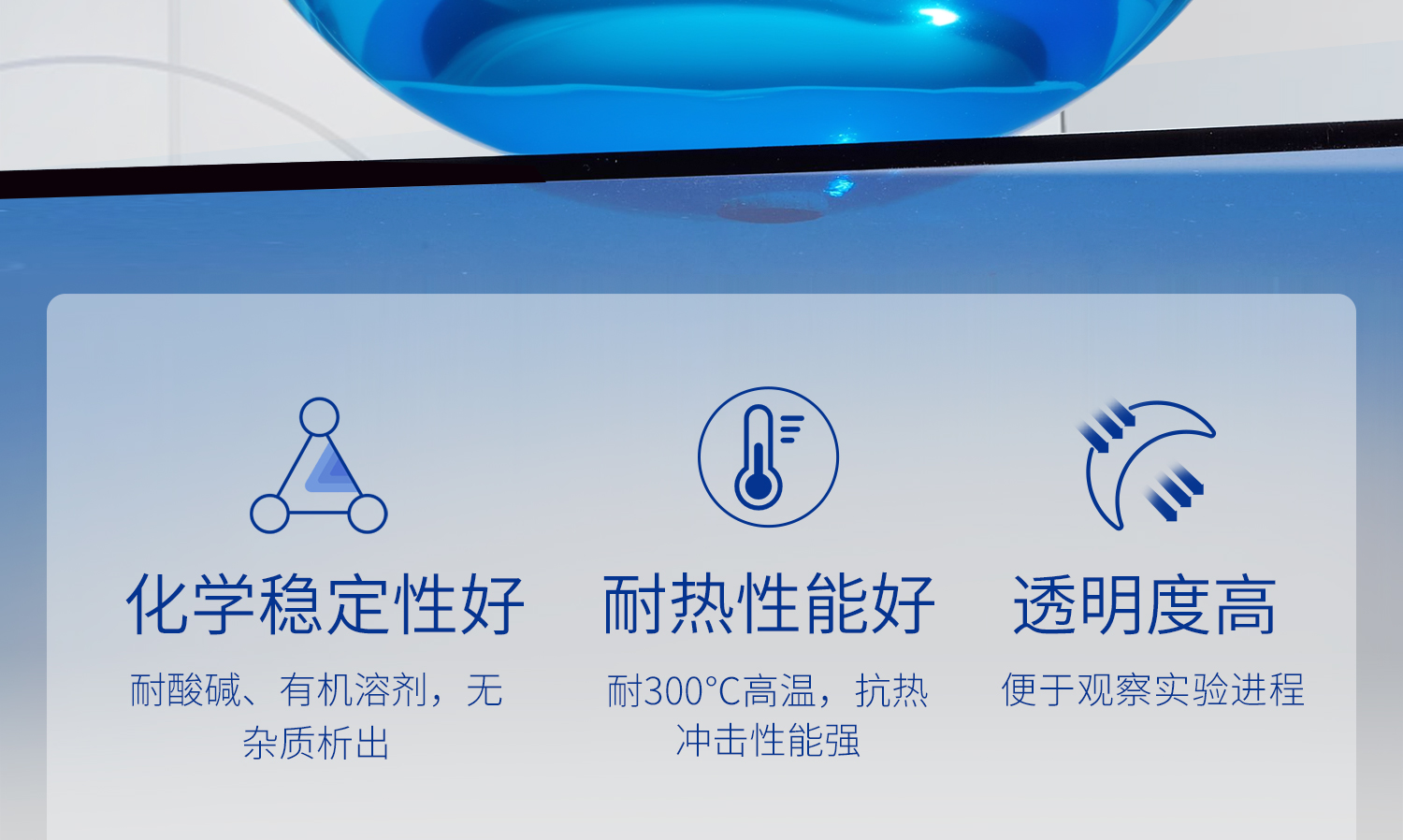 化学稳定性好

耐酸碱、有机溶剂，无杂质析出

耐热性能好

耐300°C高温，抗热冲击性能强

透明度高

便于观察实验进程